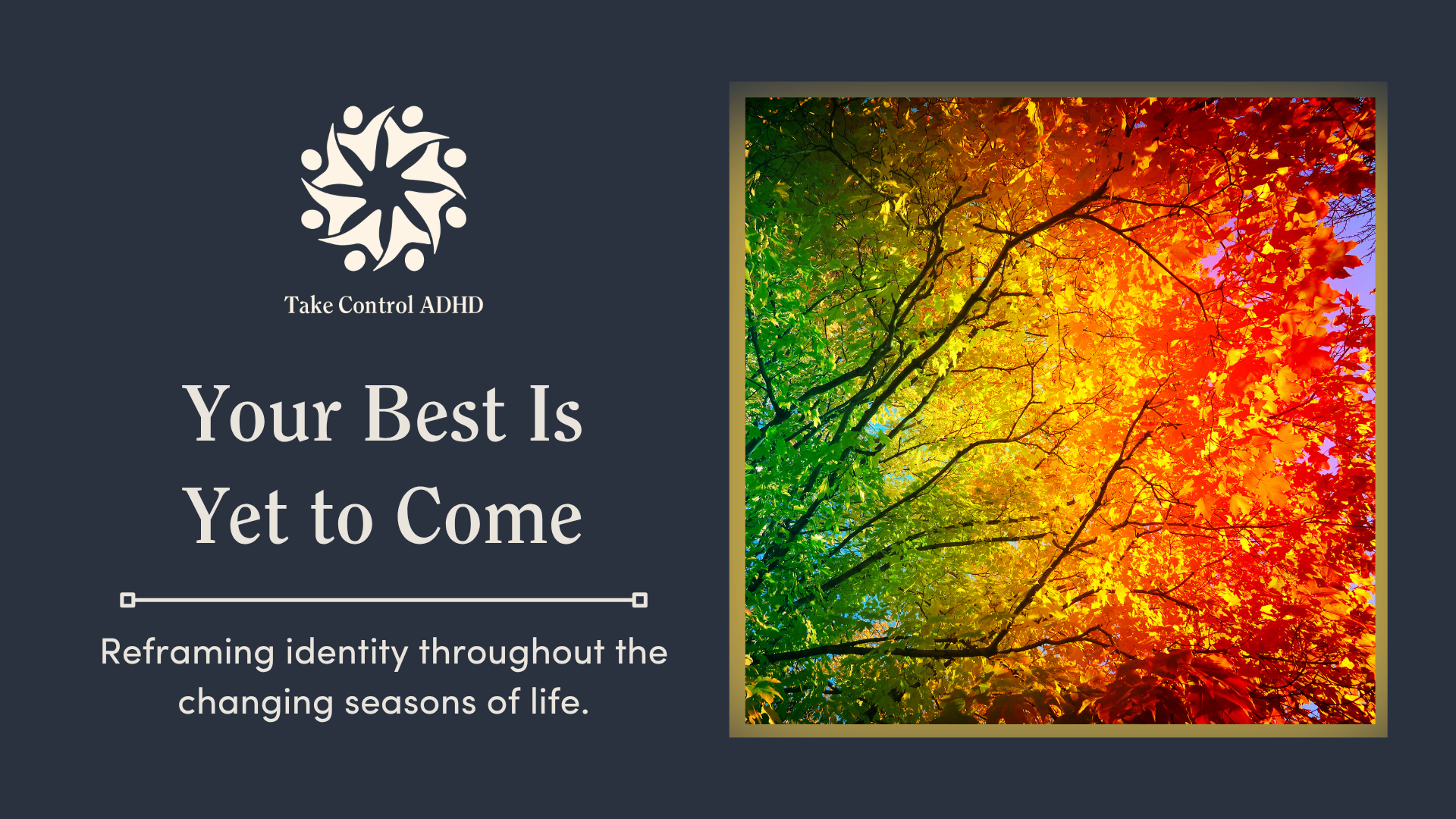 Take Control ADHD

Your Best Is Yet to Come

Reframing identity throughout the changing seasons of life.